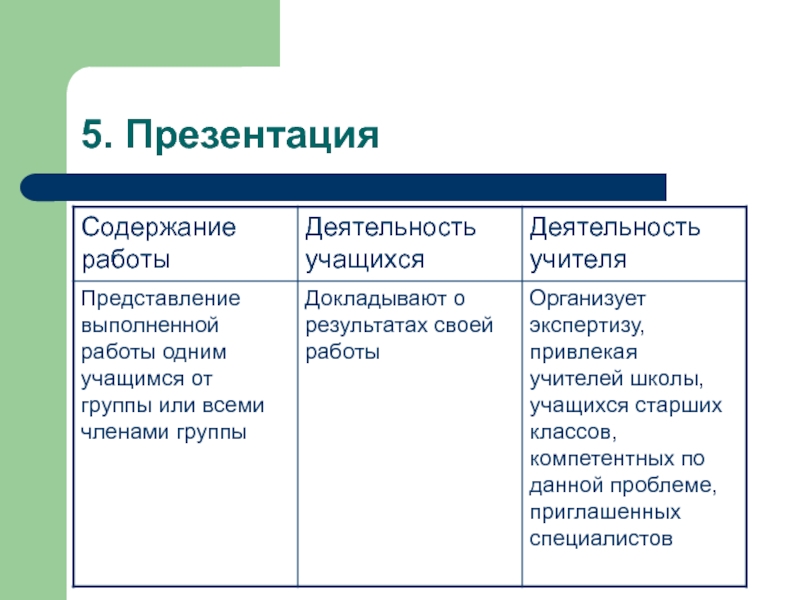 5. Презентация

| Содержание работы | Деятельность учащихся | Деятельность учителя |
|---|---|---|
| Представление выполненной работы одним учащимся от группы или всеми членами группы | Докладывают о результатах своей работы | Организует экспертизу, привлекая учителей школы, учащихся старших классов, компетентных по данной проблеме, приглашенных специалистов |